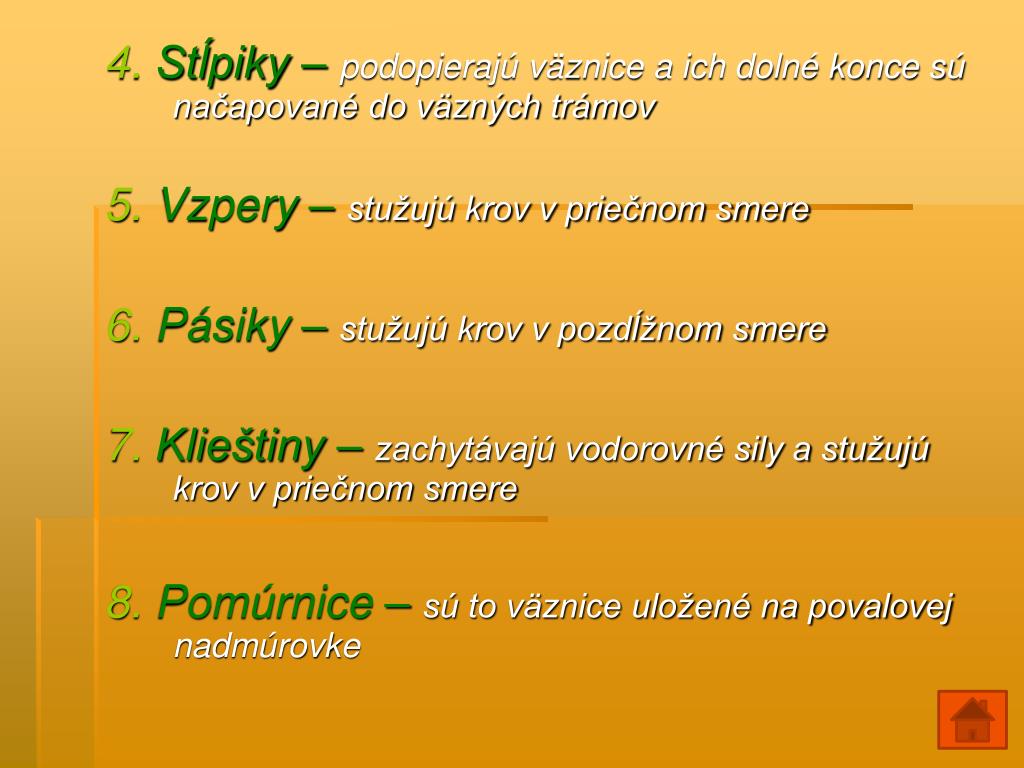 4. Stĺpiky – podopierajú väznice a ich dolné konce sú načapované do väzných trámov

5. Vzpery – stužujú krov v priečnom smere

6. Pásiky – stužujú krov v pozdĺžnom smere

7. Klieštiny – zachytávajú vodorovné sily a stužujú krov v priečnom smere

8. Pomúrnice – sú to väznice uložené na povalovej nadmúrovke